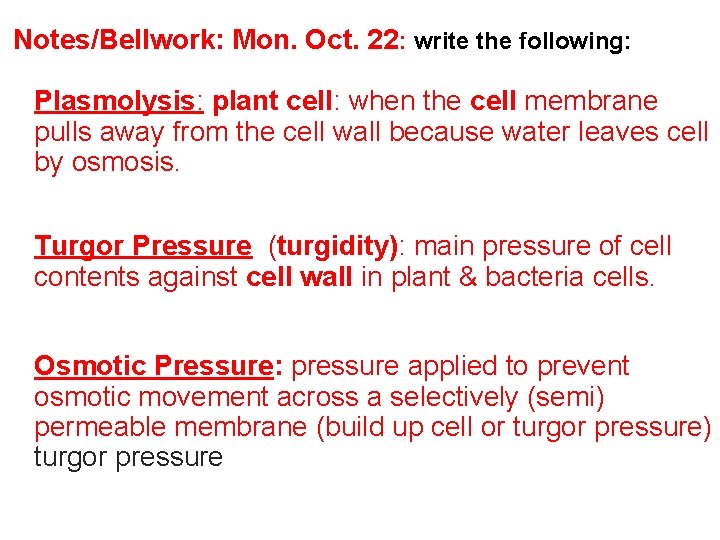 Notes/Bellwork: Mon. Oct. 22: write the following:

Plasmolysis: plant cell: when the cell membrane pulls away from the cell wall because water leaves cell by osmosis.

Turgor Pressure (turgidity): main pressure of cell contents against cell wall in plant & bacteria cells.

Osmotic Pressure: pressure applied to prevent osmotic movement across a selectively (semi) permeable membrane (build up cell or turgor pressure) turgor pressure